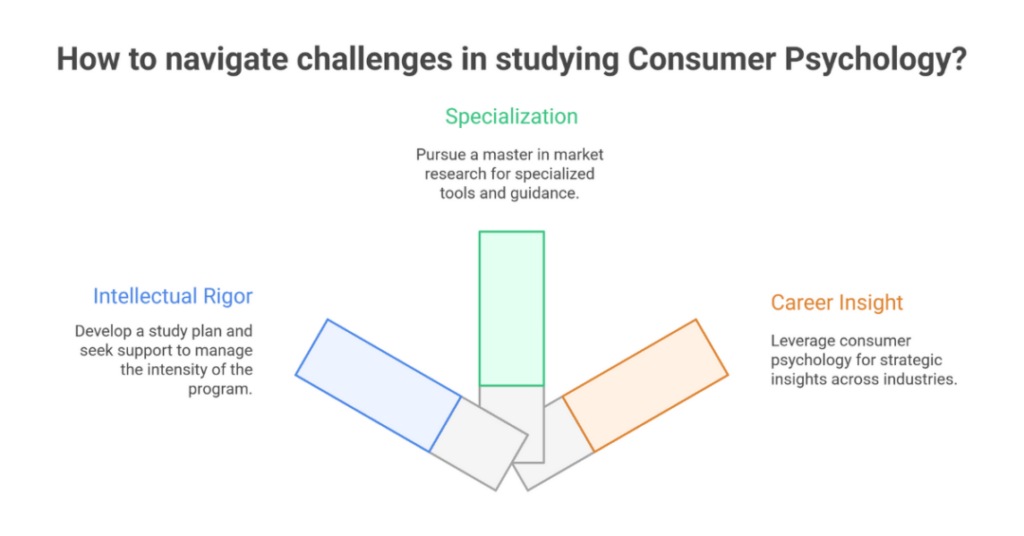 How to navigate challenges in studying Consumer Psychology?

Specialization

Pursue a master in market research for specialized tools and guidance.

Intellectual Rigor

Develop a study plan and seek support to manage the intensity of the program.

Career Insight

Leverage consumer psychology for strategic insights across industries.